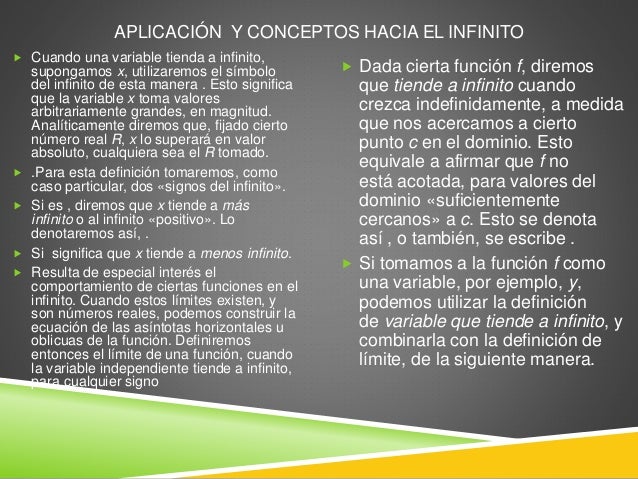 APLICACIÓN  Y CONCEPTOS HACIA EL INFINITO

Cuando una variable tienda a infinito, supongamos x, utilizaremos el símbolo del infinito de esta manera . Esto significa que la variable x toma valores arbitrariamente grandes, en magnitud. Analíticamente diremos que, fijado cierto número real R, x lo superará en valor absoluto, cualquiera sea el R tomado.

.Para esta definición tomaremos, como caso particular, dos «signos del infinito».

Si es , diremos que x tiende a más infinito o al infinito «positivo». Lo denotaremos así, .

Si significa que x tiende a menos infinito.

Resulta de especial interés el comportamiento de ciertas funciones en el infinito. Cuando estos límites existen, y son números reales, podemos construir la ecuación de las asíntotas horizontales u oblicuas de la función. Definiremos entonces el límite de una función, cuando la variable independiente tiende a infinito, para cualquier signo

Dada cierta función f, diremos que tiende a infinito cuando crezca indefinidamente, a medida que nos acercamos a cierto punto c en el dominio. Esto equivale a afirmar que f no está acotada, para valores del dominio «suficientemente cercanos» a c. Esto se denota así , o también, se escribe .

Si tomamos a la función f como una variable, por ejemplo, y, podemos utilizar la definición de variable que tiende a infinito, y combinarla con la definición de límite, de la siguiente manera.